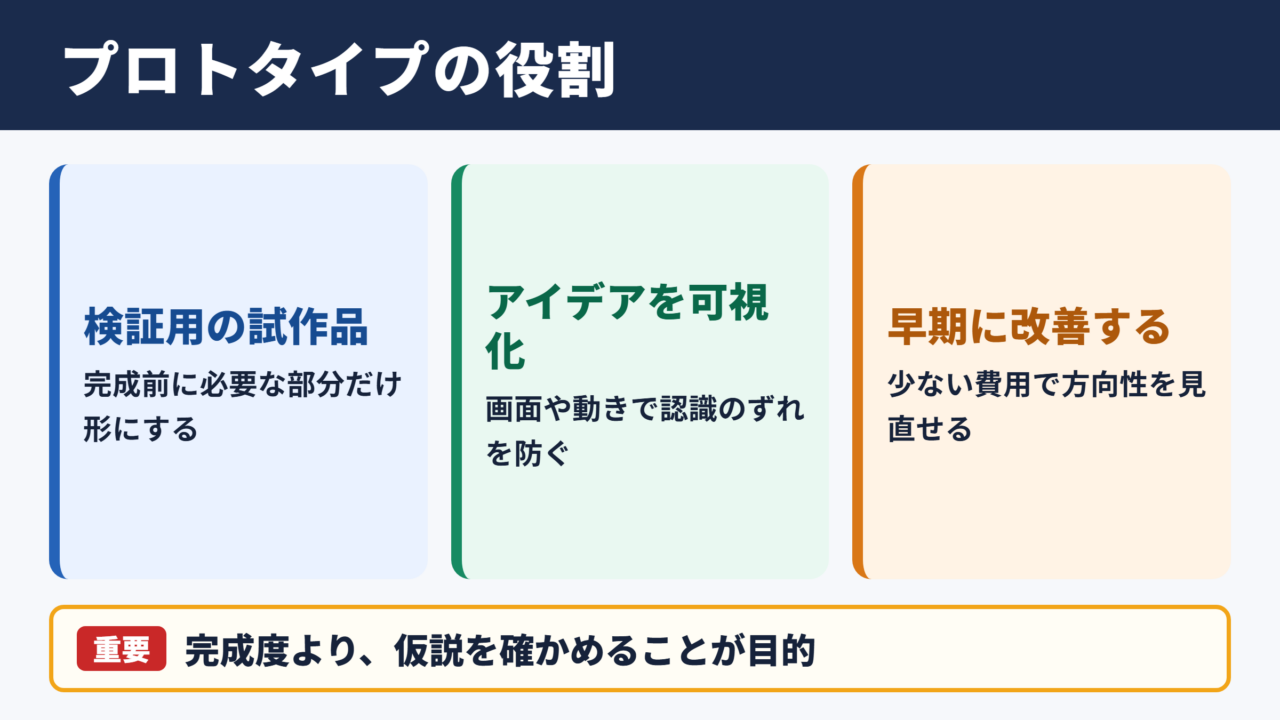 プロトタイプの役割

検証用の試作品

完成前に必要な部分だけ形にする

アイデアを可視化

画面や動きで認識のずれを防ぐ

早期に改善する

少ない費用で方向性を見直せる

重要 完成度より、仮説を確かめることが目的